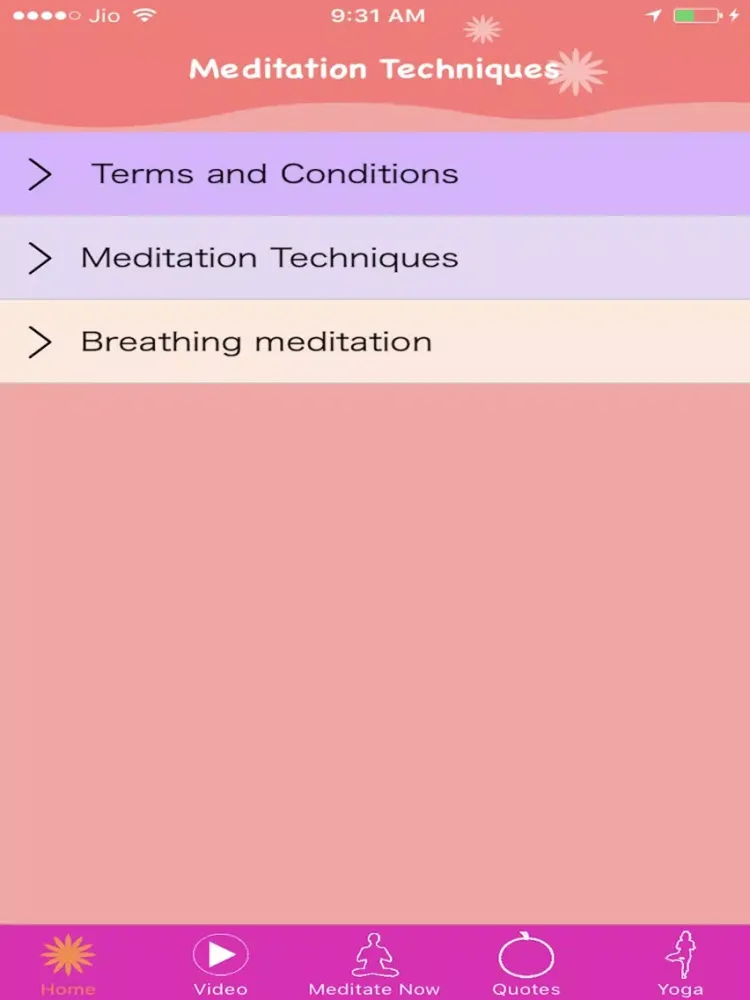 Jio 9:31 AM

Meditation Techniques

Terms and Conditions

Meditation Techniques

Breathing meditation

Home Video Meditate Now Quotes Yoga